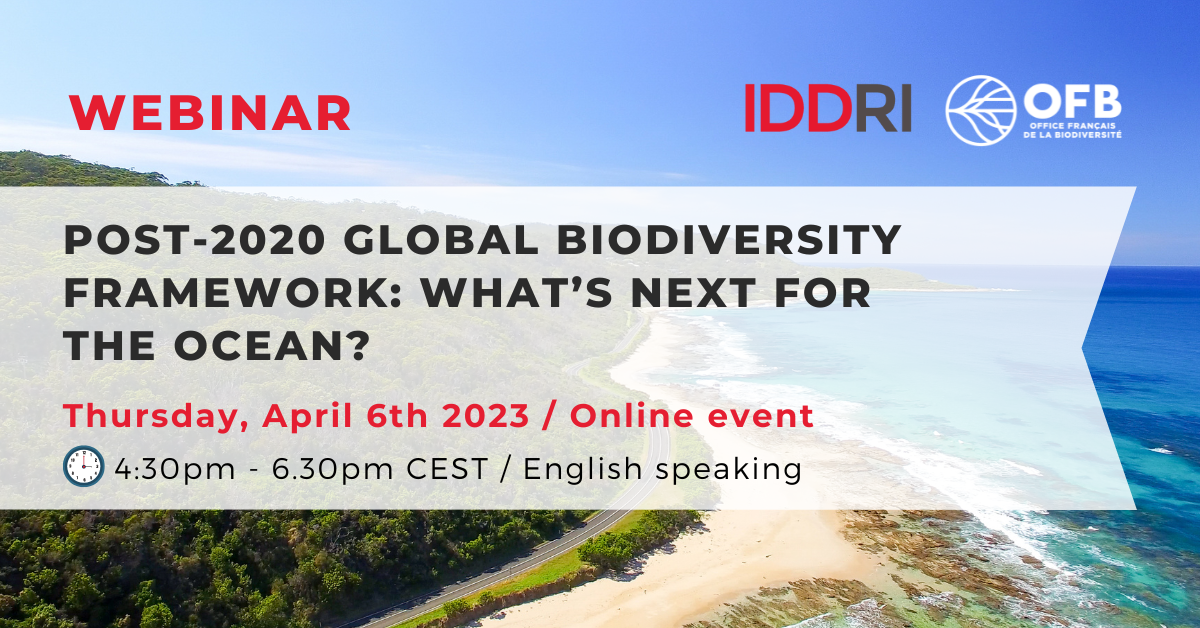 WEBINAR

IDDRI

OFB
OFFICE FRANÇAIS DE LA BIODIVERSITÉ

POST-2020 GLOBAL BIODIVERSITY FRAMEWORK: WHAT'S NEXT FOR THE OCEAN?

Thursday, April 6th 2023 / Online event

4:30pm - 6.30pm CEST / English speaking